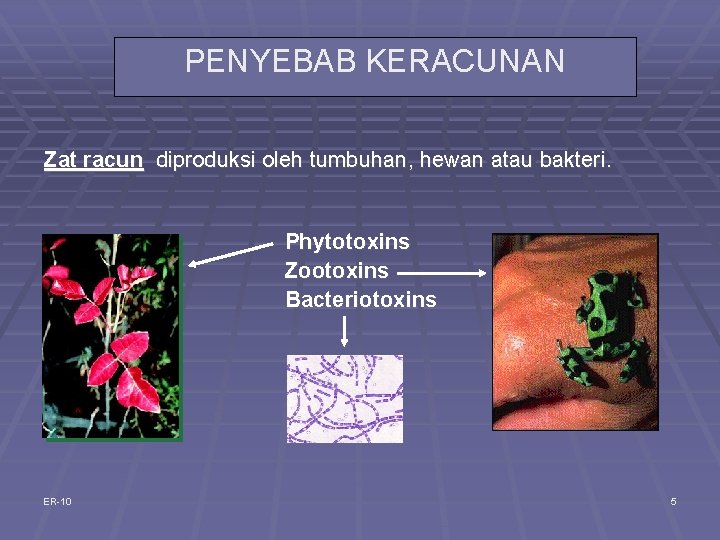 PENYEBAB KERACUNAN

Zat racun diproduksi oleh tumbuhan, hewan atau bakteri.

Phytotoxins
Zootoxins
Bacteriotoxins

ER-10

5